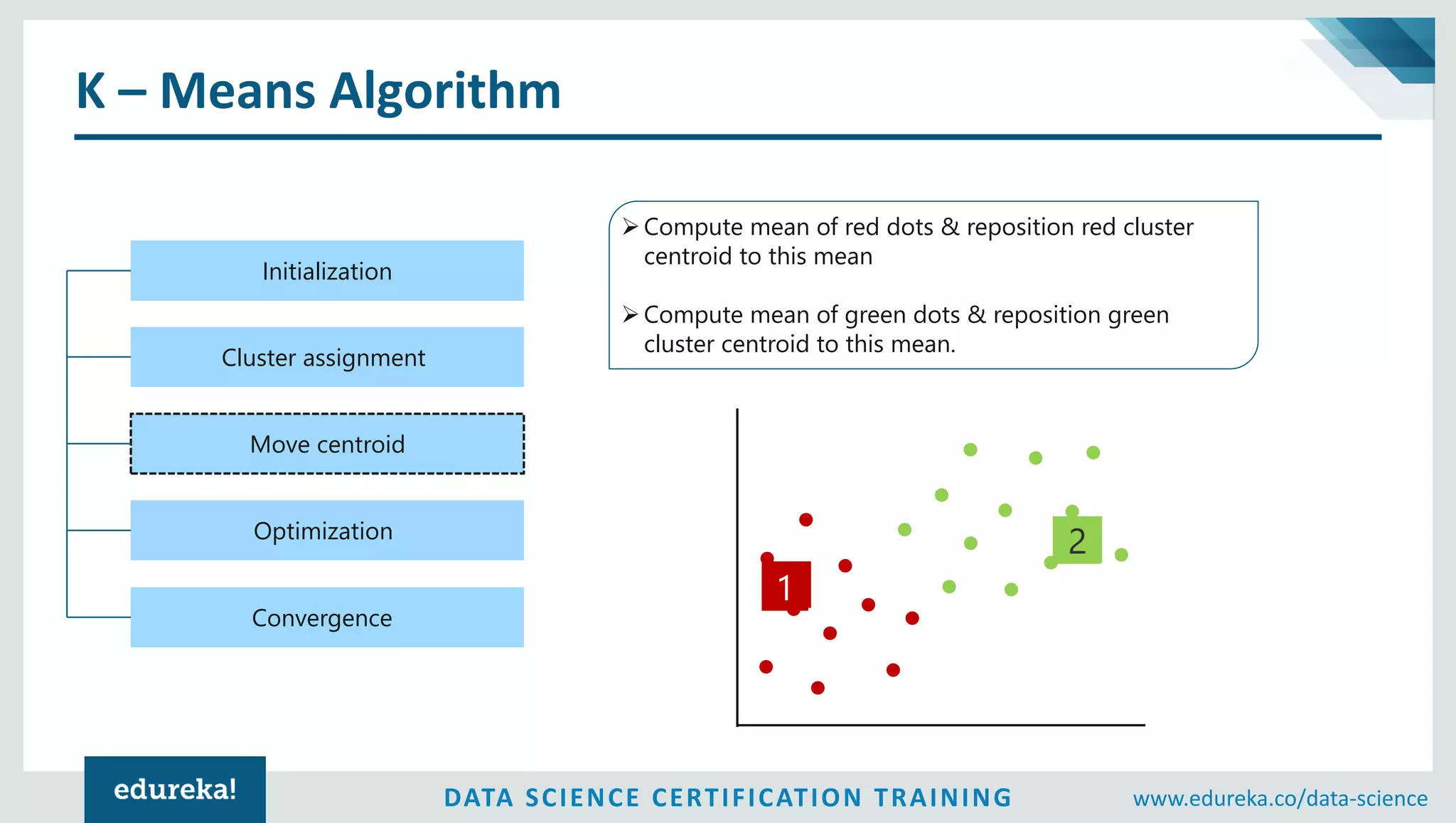 K – Means Algorithm

Initialization

Cluster assignment

Move centroid

Optimization

Convergence

➢ Compute mean of red dots & reposition red cluster centroid to this mean

➢ Compute mean of green dots & reposition green cluster centroid to this mean.

1

2

edureka!

DATA SCIENCE CERTIFICATION TRAINING

www.edureka.co/data-science